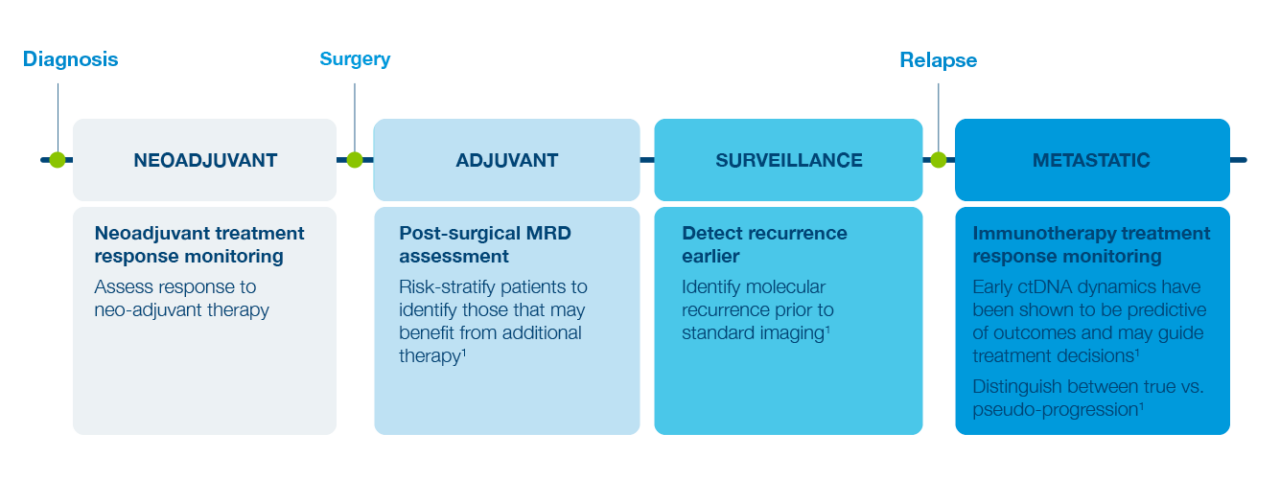 Diagnosis

Surgery

Relapse

NEOADJUVANT

ADJUVANT

SURVEILLANCE

METASTATIC

Neoadjuvant treatment response monitoring

Assess response to neo-adjuvant therapy

Post-surgical MRD assessment

Risk-stratify patients to identify those that may benefit from additional therapy$^1$

Detect recurrence earlier

Identify molecular recurrence prior to standard imaging$^1$

Immunotherapy treatment response monitoring

Early ctDNA dynamics have been shown to be predictive of outcomes and may guide treatment decisions$^1$

Distinguish between true vs. pseudo-progression$^1$